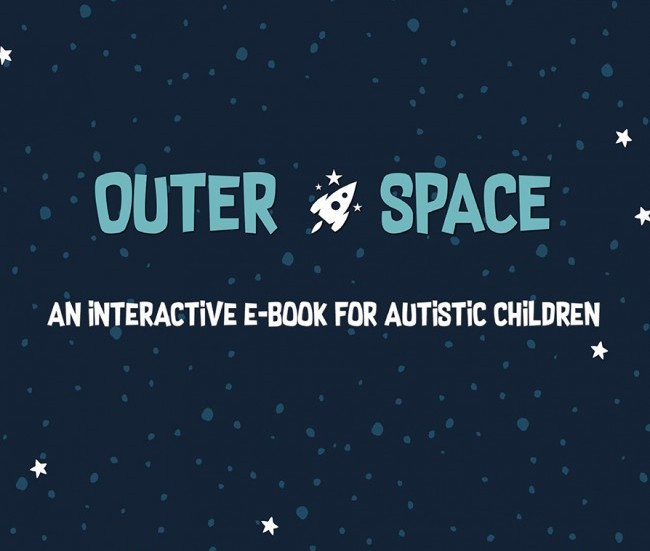 OUTER SPACE

AN INTERACTIVE E-BOOK FOR AUTISTIC CHILDREN